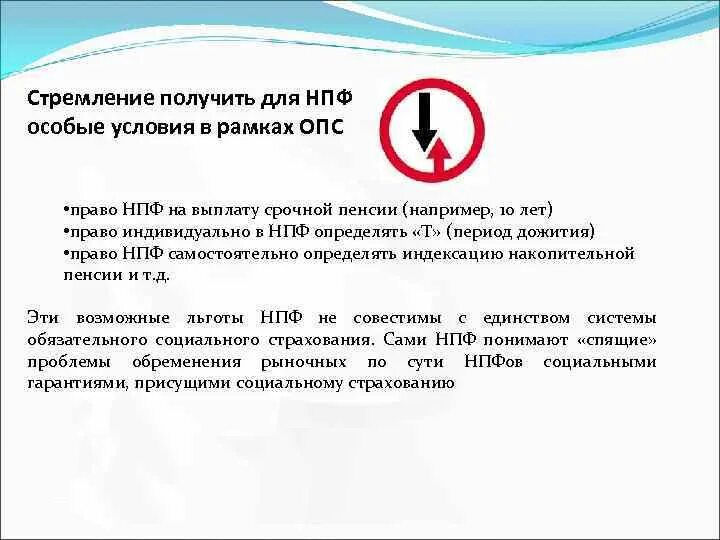 Стремление получить для НПФ особые условия в рамках ОПС

•право НПФ на выплату срочной пенсии (например, 10 лет)
•право индивидуально в НПФ определять «Т» (период дожития)
•право НПФ самостоятельно определять индексацию накопительной пенсии и т.д.

Эти возможные льготы НПФ не совестимы с единством системы обязательного социального страхования. Сами НПФ понимают «спящие» проблемы обременения рыночных по сути НПФов социальными гарантиями, присущими социальному страхованию